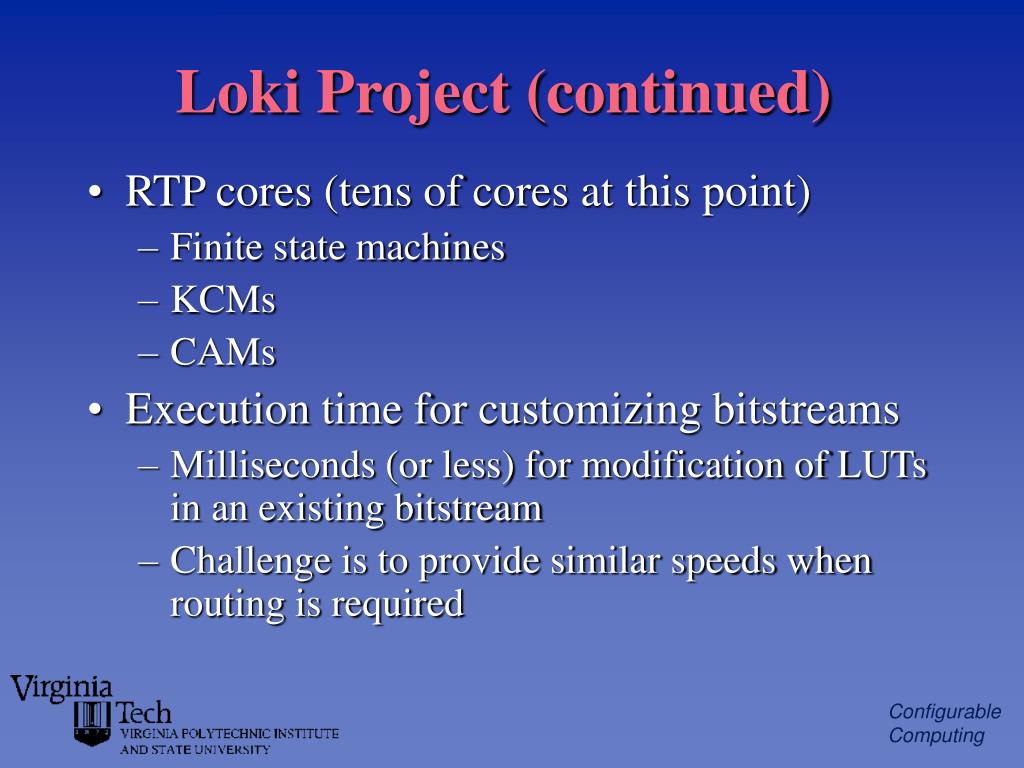 Loki Project (continued)

• RTP cores (tens of cores at this point)
– Finite state machines
– KCMs
– CAMs

• Execution time for customizing bitstreams
– Milliseconds (or less) for modification of LUTs in an existing bitstream
– Challenge is to provide similar speeds when routing is required

Virginia Tech
VIRGINIA POLYTECHNIC INSTITUTE AND STATE UNIVERSITY

Configurable Computing